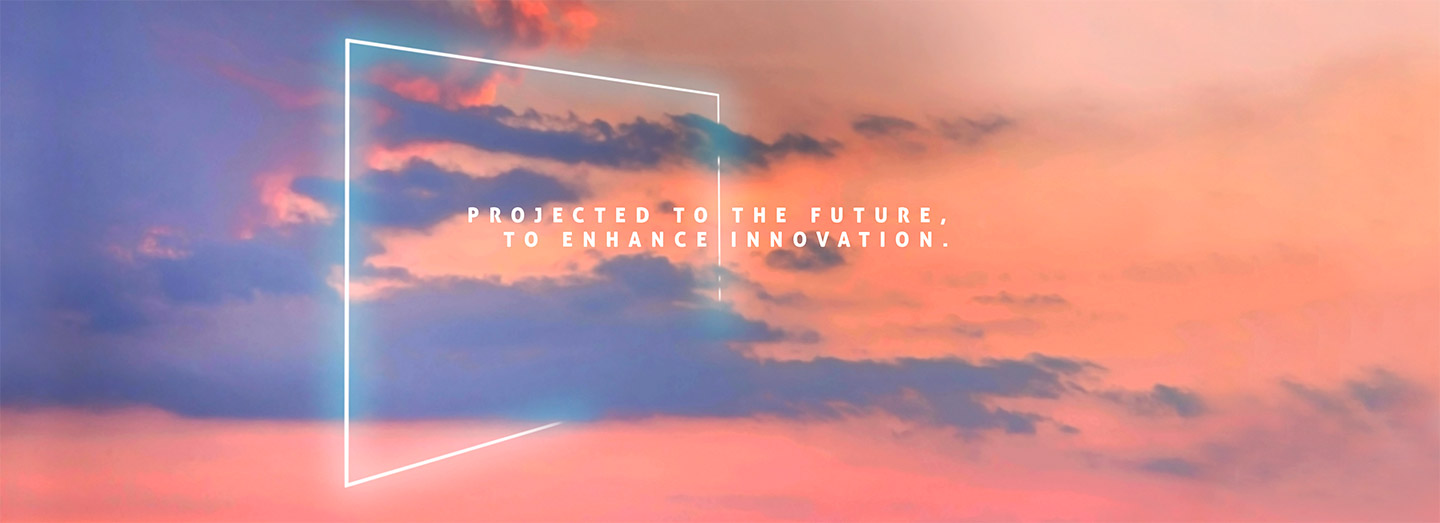 PROJECTED TO THE FUTURE,
TO ENHANCE INNOVATION.